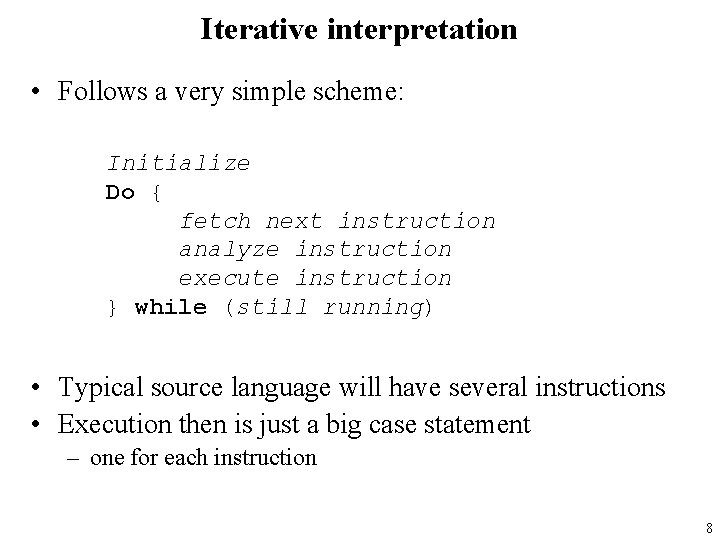 Iterative interpretation

• Follows a very simple scheme:

Initialize
Do {
fetch next instruction
analyze instruction
execute instruction
} while (still running)

• Typical source language will have several instructions
• Execution then is just a big case statement
– one for each instruction

8